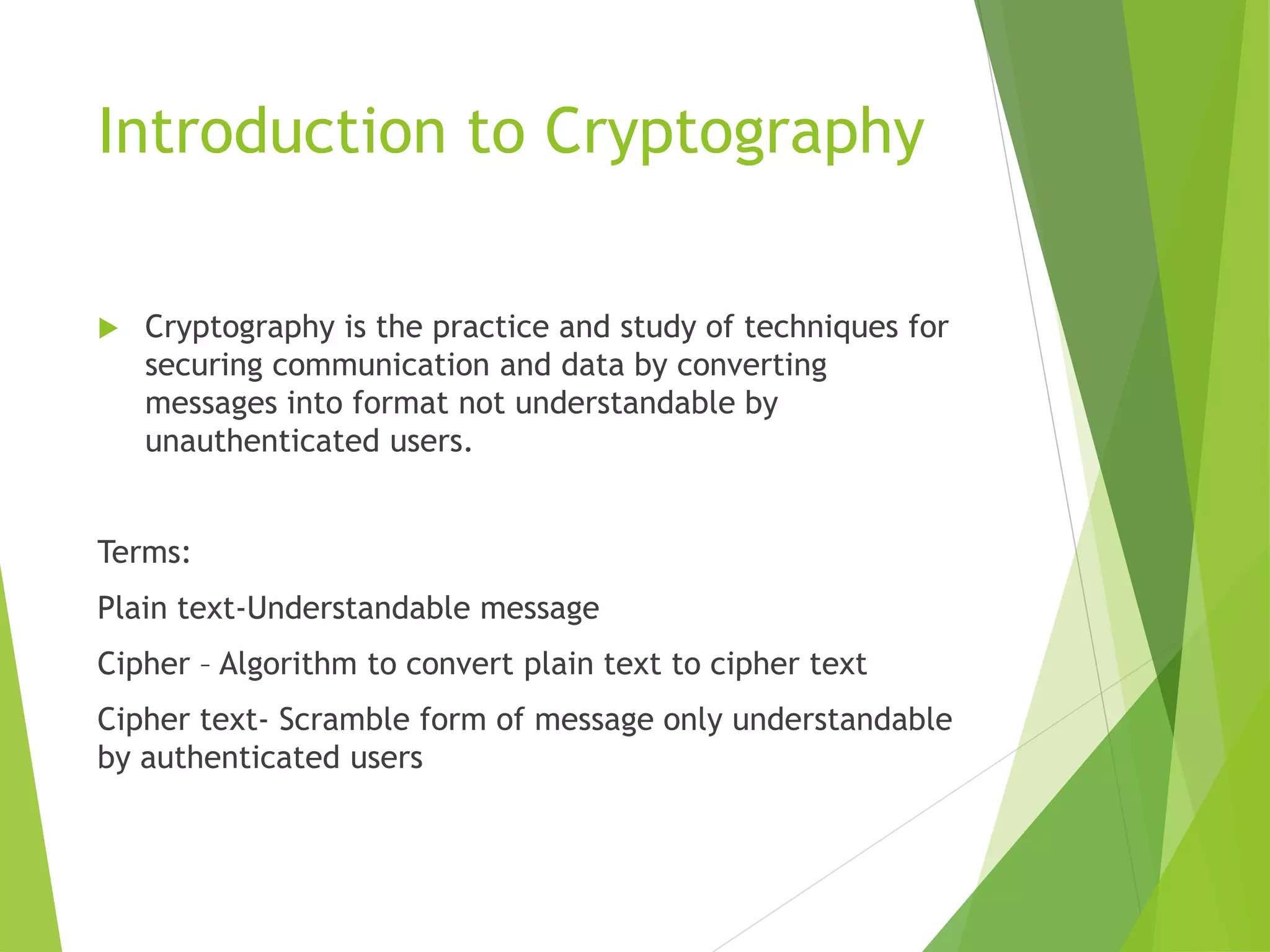 Introduction to Cryptography

Cryptography is the practice and study of techniques for securing communication and data by converting messages into format not understandable by unauthenticated users.

Terms:

Plain text-Understandable message

Cipher – Algorithm to convert plain text to cipher text

Cipher text- Scramble form of message only understandable by authenticated users